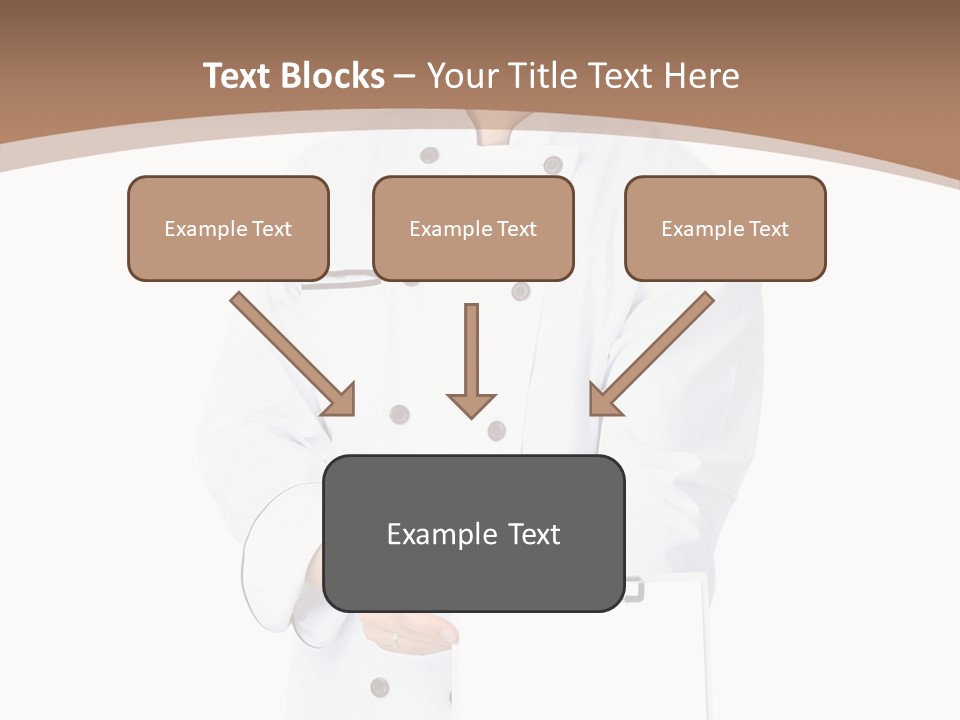 Text Blocks – Your Title Text Here

Example Text

Example Text

Example Text

Example Text